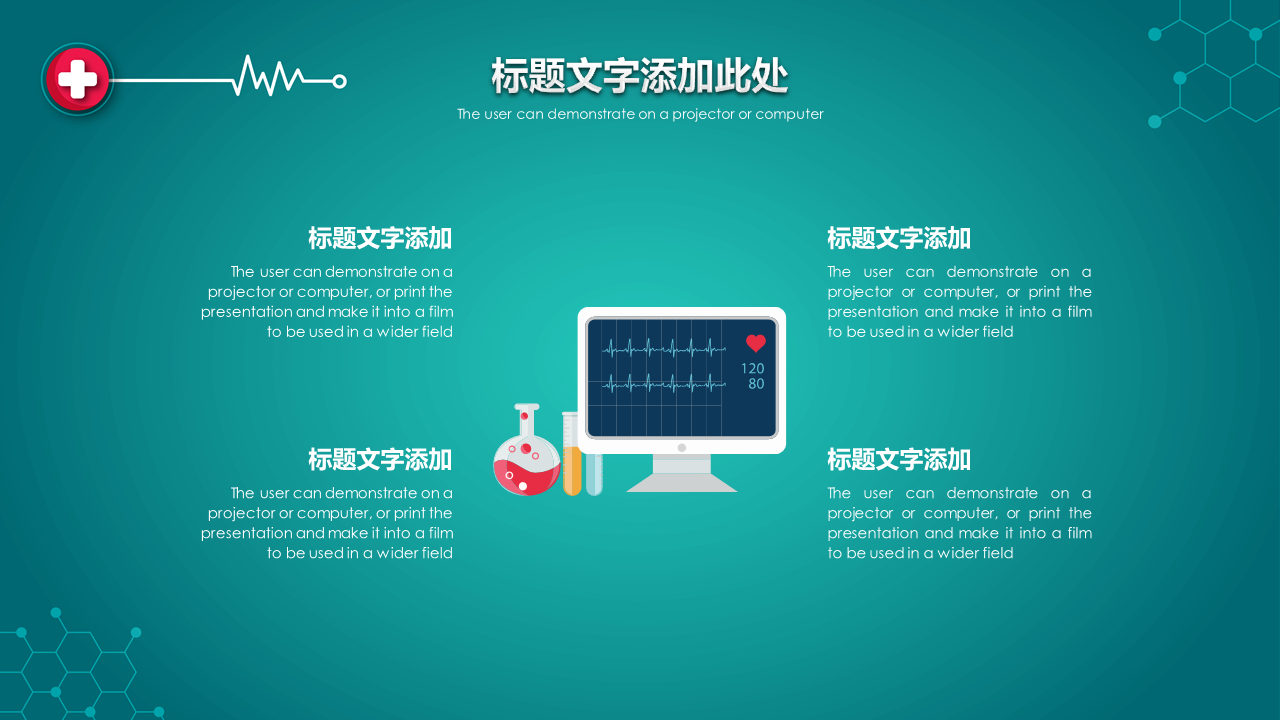 标题文字添加此处

The user can demonstrate on a projector or computer

标题文字添加

The user can demonstrate on a projector or computer, or print the presentation and make it into a film to be used in a wider field

标题文字添加

The user can demonstrate on a projector or computer, or print the presentation and make it into a film to be used in a wider field

120
80

标题文字添加

The user can demonstrate on a projector or computer, or print the presentation and make it into a film to be used in a wider field

标题文字添加

The user can demonstrate on a projector or computer, or print the presentation and make it into a film to be used in a wider field